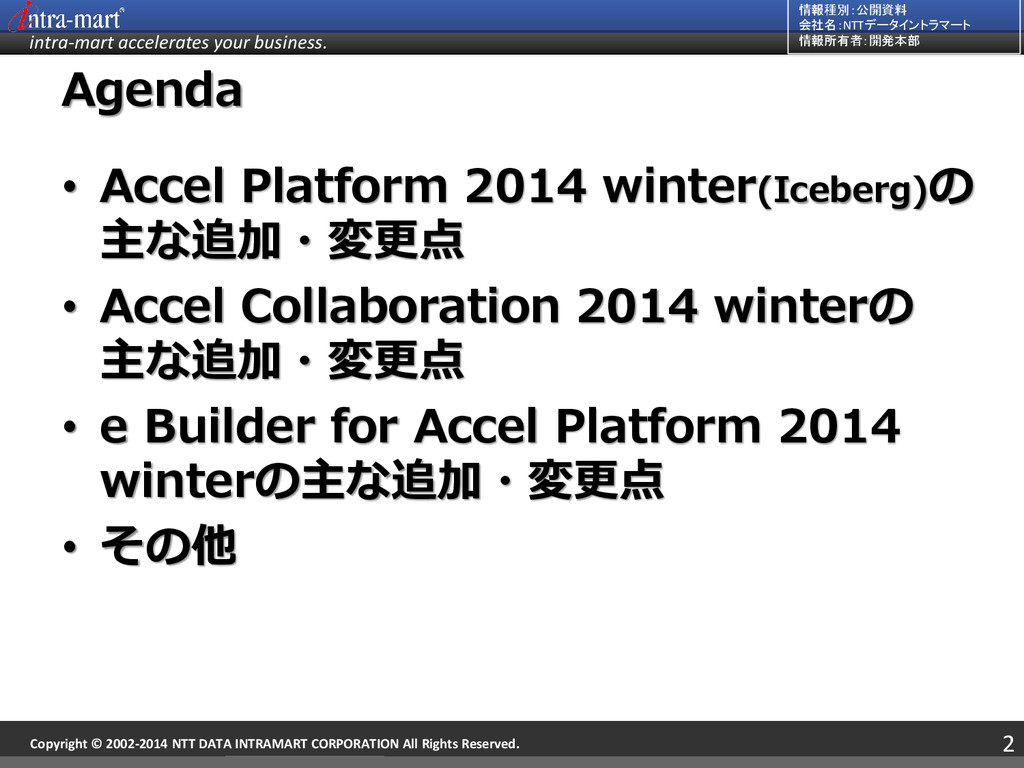 intra-mart®
intra-mart accelerates your business.

情報種別：公開資料
会社名：NTTデータイントラマート
情報所有者：開発本部

Agenda

• Accel Platform 2014 winter(Iceberg)の主な追加・変更点
• Accel Collaboration 2014 winterの主な追加・変更点
• e Builder for Accel Platform 2014 winterの主な追加・変更点
• その他

Copyright © 2002-2014 NTT DATA INTRAMART CORPORATION All Rights Reserved.
2